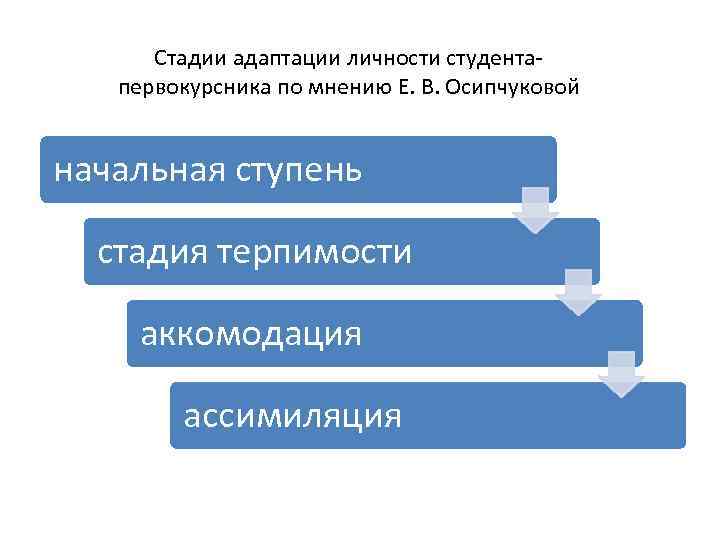 Стадии адаптации личности студента-первокурсника по мнению Е. В. Осипчуковой

начальная ступень

стадия терпимости

аккомодация

ассимиляция